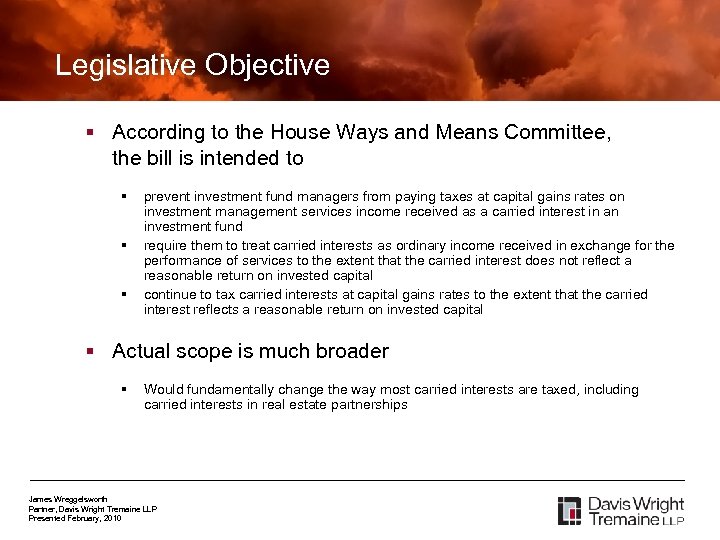 Legislative Objective

▪ According to the House Ways and Means Committee, the bill is intended to

▪ prevent investment fund managers from paying taxes at capital gains rates on investment management services income received as a carried interest in an investment fund

▪ require them to treat carried interests as ordinary income received in exchange for the performance of services to the extent that the carried interest does not reflect a reasonable return on invested capital

▪ continue to tax carried interests at capital gains rates to the extent that the carried interest reflects a reasonable return on invested capital

▪ Actual scope is much broader

▪ Would fundamentally change the way most carried interests are taxed, including carried interests in real estate partnerships

James Wreggelsworth
Partner, Davis Wright Tremaine LLP
Presented February, 2010

Davis Wright Tremaine LLP